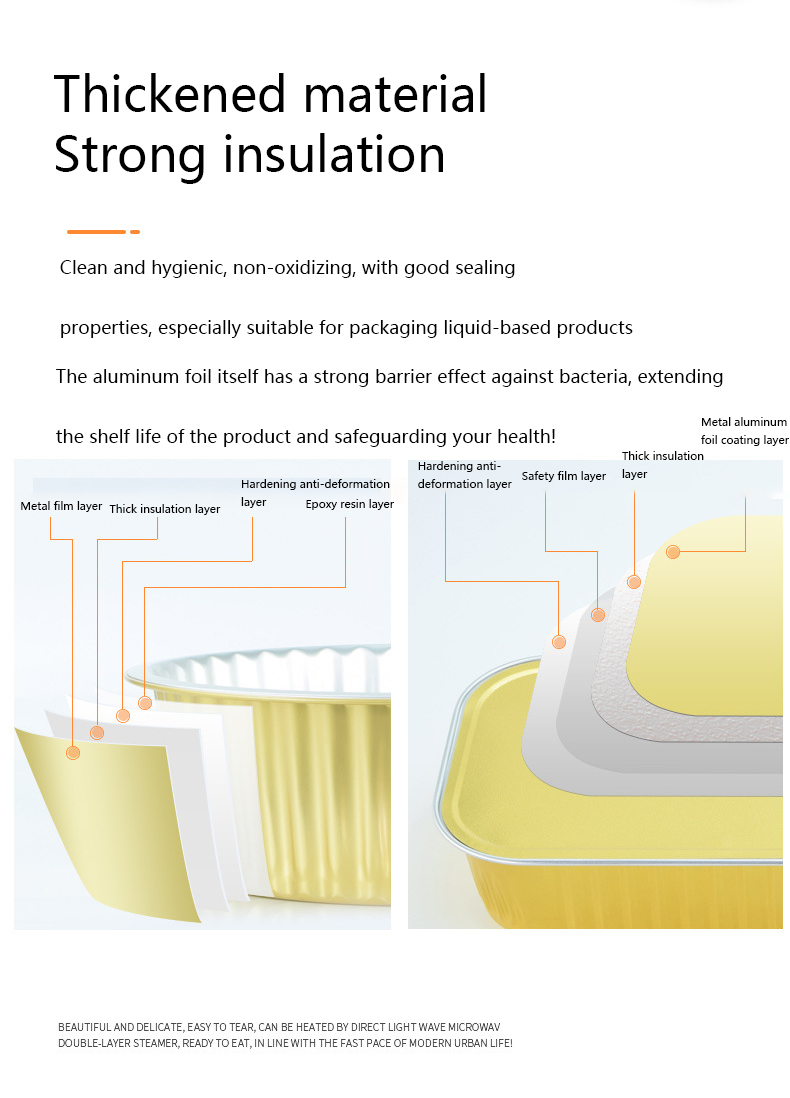 Thickened material
Strong insulation

Clean and hygienic, non-oxidizing, with good sealing

properties, especially suitable for packaging liquid-based products

The aluminum foil itself has a strong barrier effect against bacteria, extending

the shelf life of the product and safeguarding your health!

Metal film layer

Thick insulation layer

Hardening anti-deformation layer

Epoxy resin layer

Hardening anti-deformation layer

Safety film layer

Thick insulation layer

Metal aluminum foil coating layer

BEAUTIFUL AND DELICATE, EASY TO TEAR, CAN BE HEATED BY DIRECT LIGHT WAVE MICROWAV
DOUBLE-LAYER STEAMER, READY TO EAT, IN LINE WITH THE FAST PACE OF MODERN URBAN LIFE!